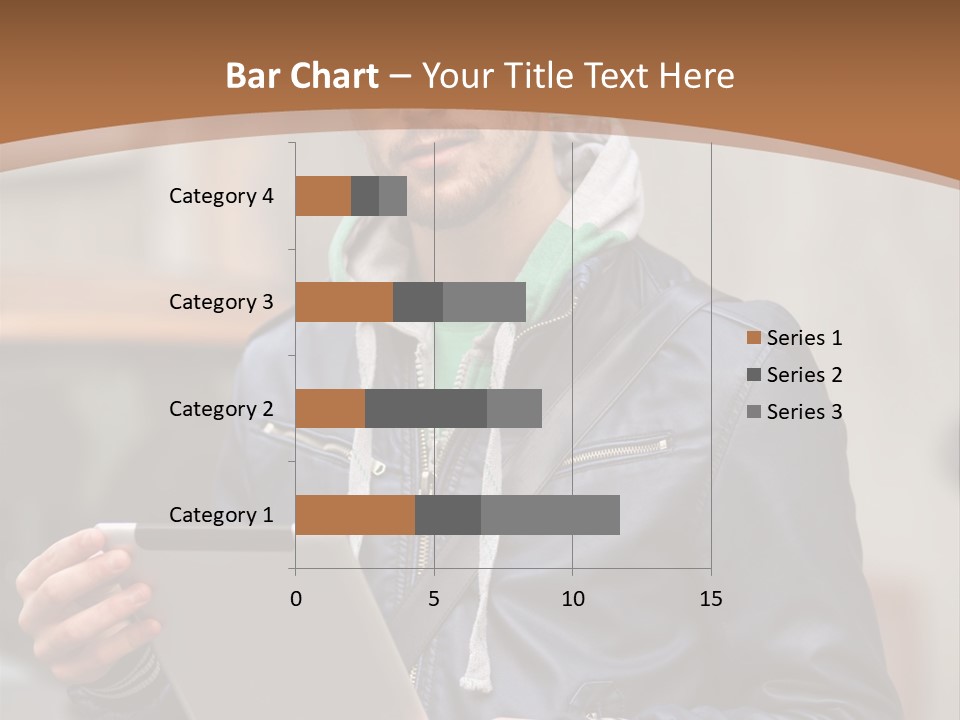 Bar Chart – Your Title Text Here

Category 4
Category 3
Category 2
Category 1

0 5 10 15

Series 1
Series 2
Series 3